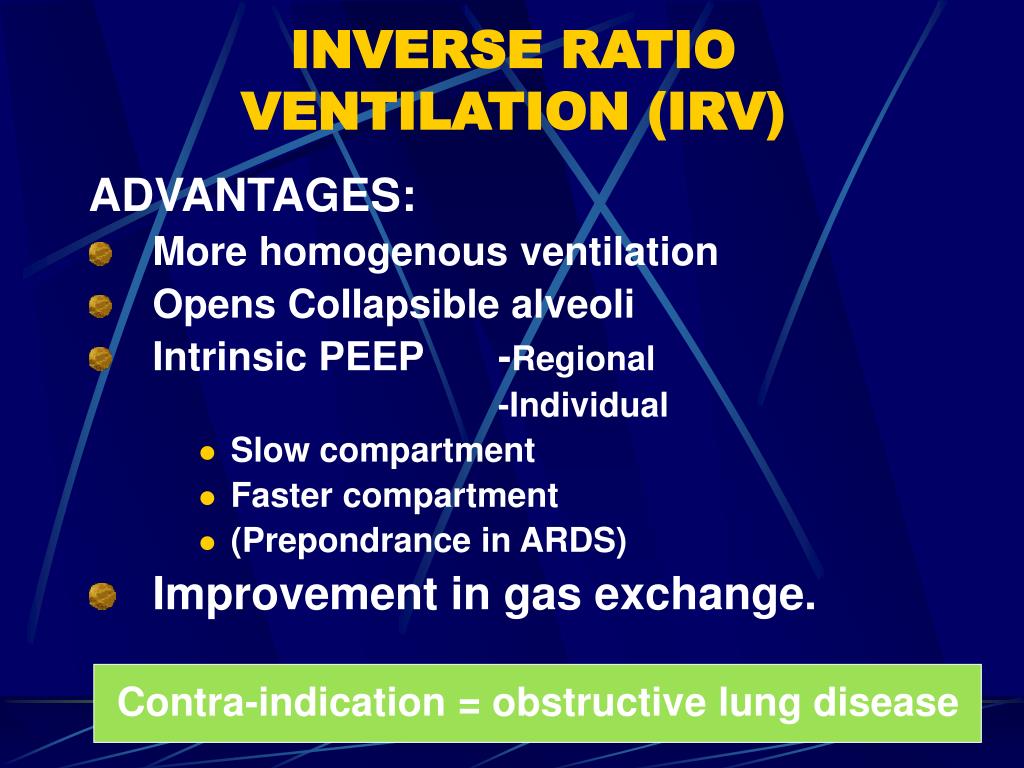 INVERSE RATIO VENTILATION (IRV)

ADVANTAGES:

More homogenous ventilation

Opens Collapsible alveoli

Intrinsic PEEP -Regional
-Individual

Slow compartment

Faster compartment

(Prepondrance in ARDS)

Improvement in gas exchange.

Contra-indication = obstructive lung disease